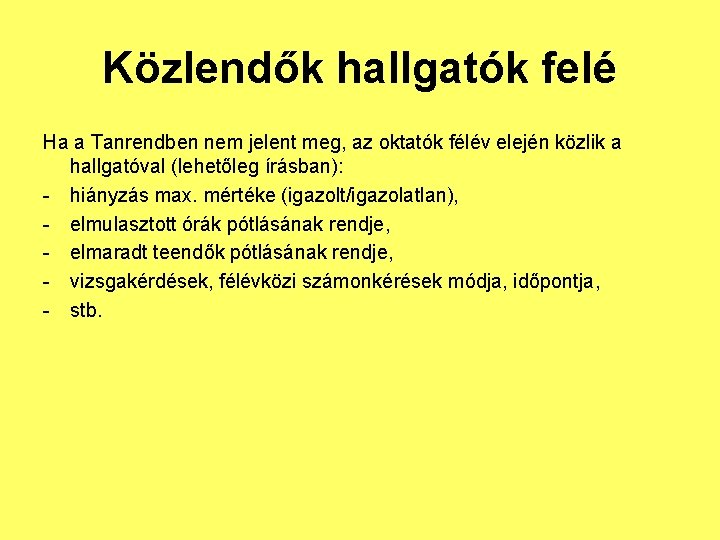 Közlendők hallgatók felé

Ha a Tanrendben nem jelent meg, az oktatók félév elején közlik a hallgatóval (lehetőleg írásban):

- hiányzás max. mértéke (igazolt/igazolatlan),
- elmulasztott órák pótlásának rendje,
- elmaradt teendők pótlásának rendje,
- vizsgakérdések, félévközi számonkérések módja, időpontja,
- stb.